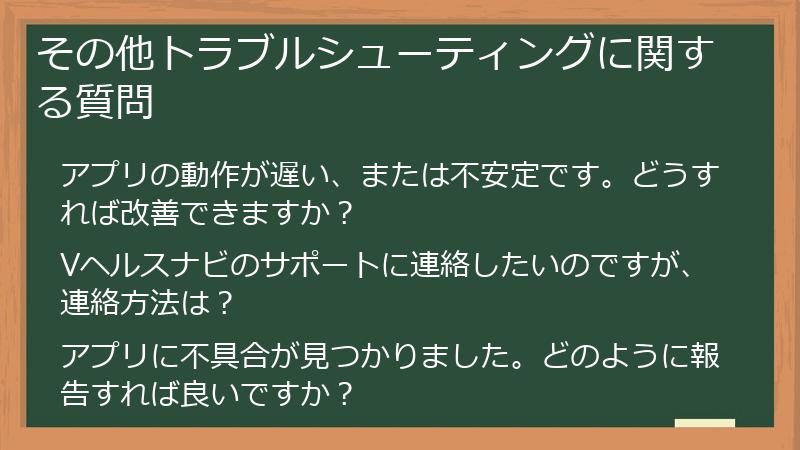 その他トラブルシューティングに関する質問

アプリの動作が遅い、または不安定です。どうすれば改善できますか？

Vヘルスナビのサポートに連絡したいのですが、連絡方法は？

アプリに不具合が見つかりました。どのように報告すれば良いですか？